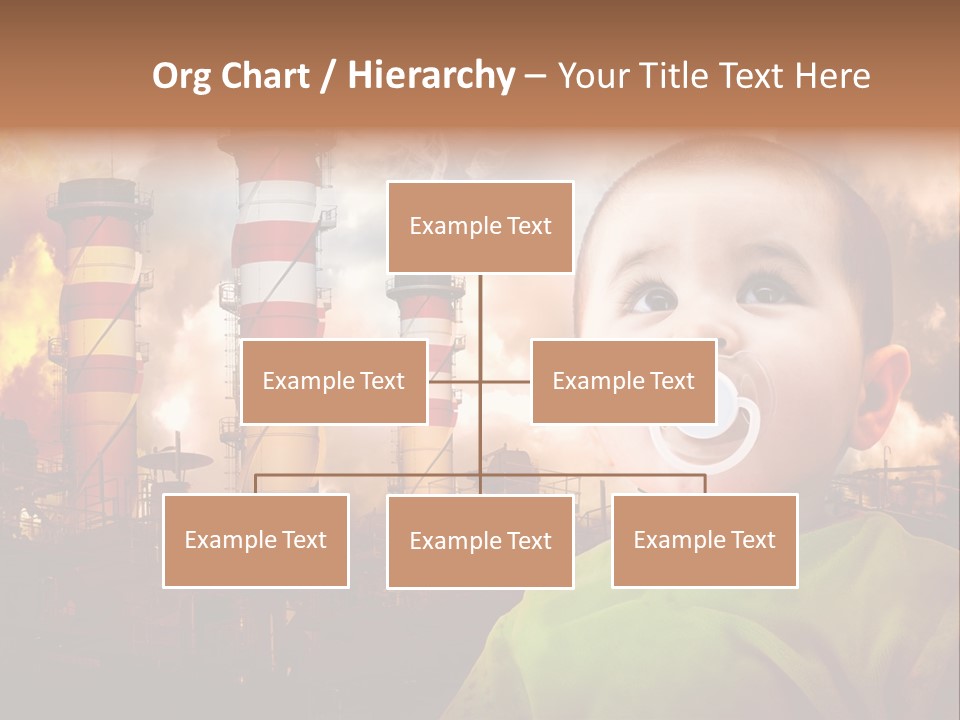 Org Chart / Hierarchy – Your Title Text Here

Example Text

Example Text

Example Text

Example Text

Example Text

Example Text